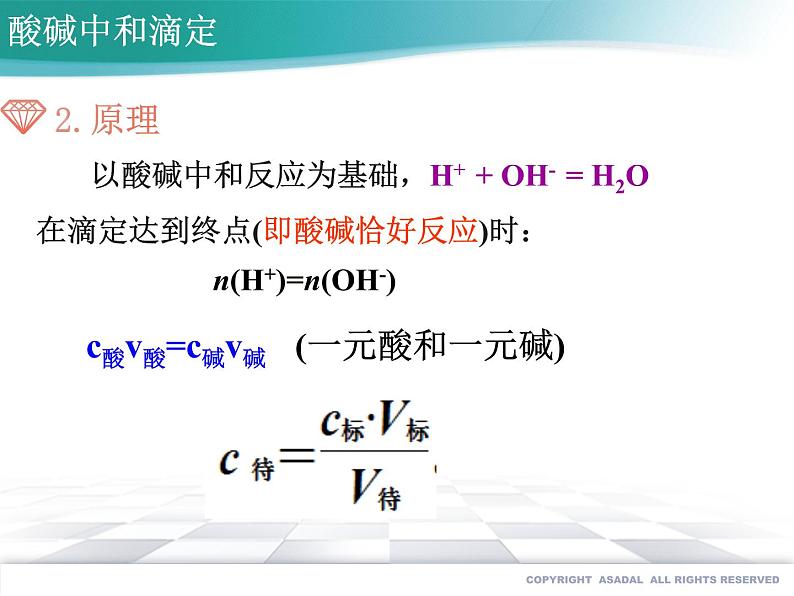 酸碱中和滴定

2. 原理

以酸碱中和反应为基础，$H^+ + OH^- = H_2O$

在滴定达到终点(即酸碱恰好反应)时：

$n(H^+)=n(OH^-)$

$c_{酸}v_{酸}=c_{碱}v_{碱}$ (一元酸和一元碱)

$c_{待}=\frac{c_{标}\cdot V_{标}}{V_{待}}$

COPYRIGHT ASADAL ALL RIGHTS RESERVED